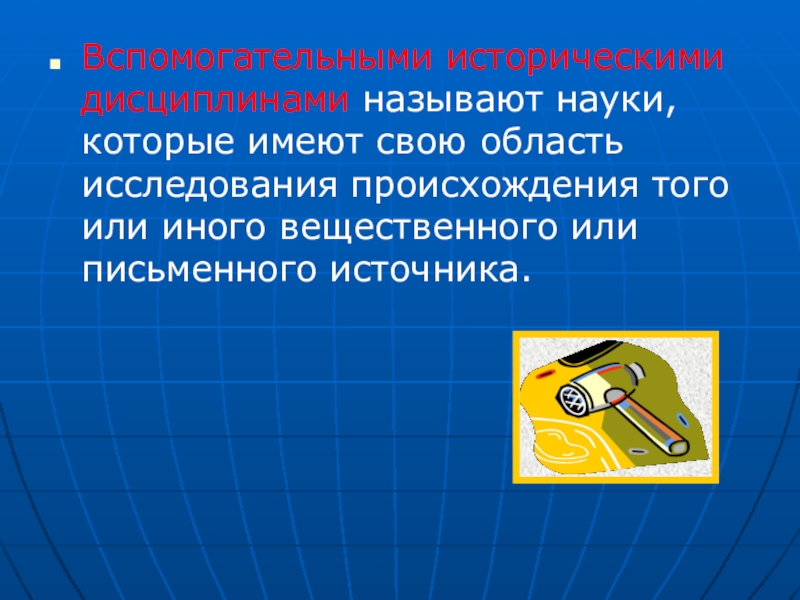 Вспомогательными историческими дисциплинами называют науки, которые имеют свою область исследования происхождения того или иного вещественного или письменного источника.